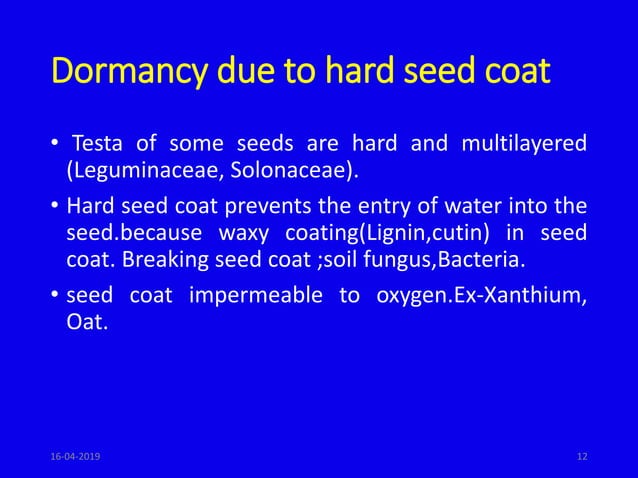 Dormancy due to hard seed coat

• Testa of some seeds are hard and multilayered (Leguminaceae, Solonaceae).

• Hard seed coat prevents the entry of water into the seed.because waxy coating(Lignin,cutin) in seed coat. Breaking seed coat ;soil fungus,Bacteria.

• seed coat impermeable to oxygen.Ex-Xanthium, Oat.

16-04-2019

12